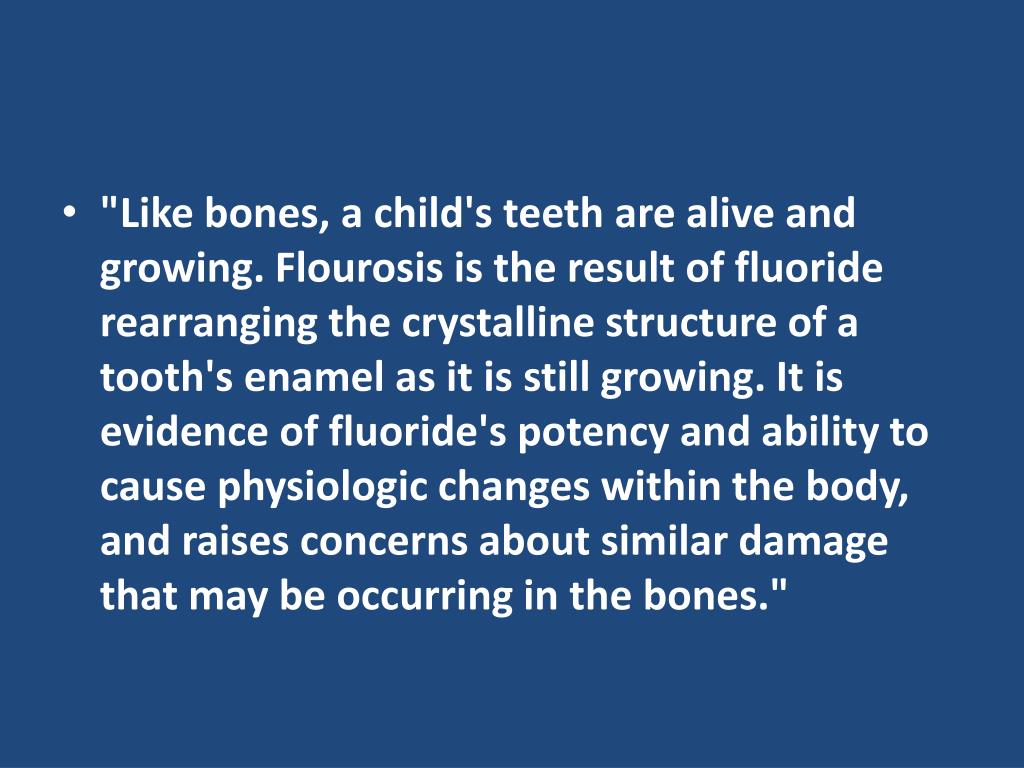 • "Like bones, a child's teeth are alive and growing. Flourosis is the result of fluoride rearranging the crystalline structure of a tooth's enamel as it is still growing. It is evidence of fluoride's potency and ability to cause physiologic changes within the body, and raises concerns about similar damage that may be occurring in the bones."